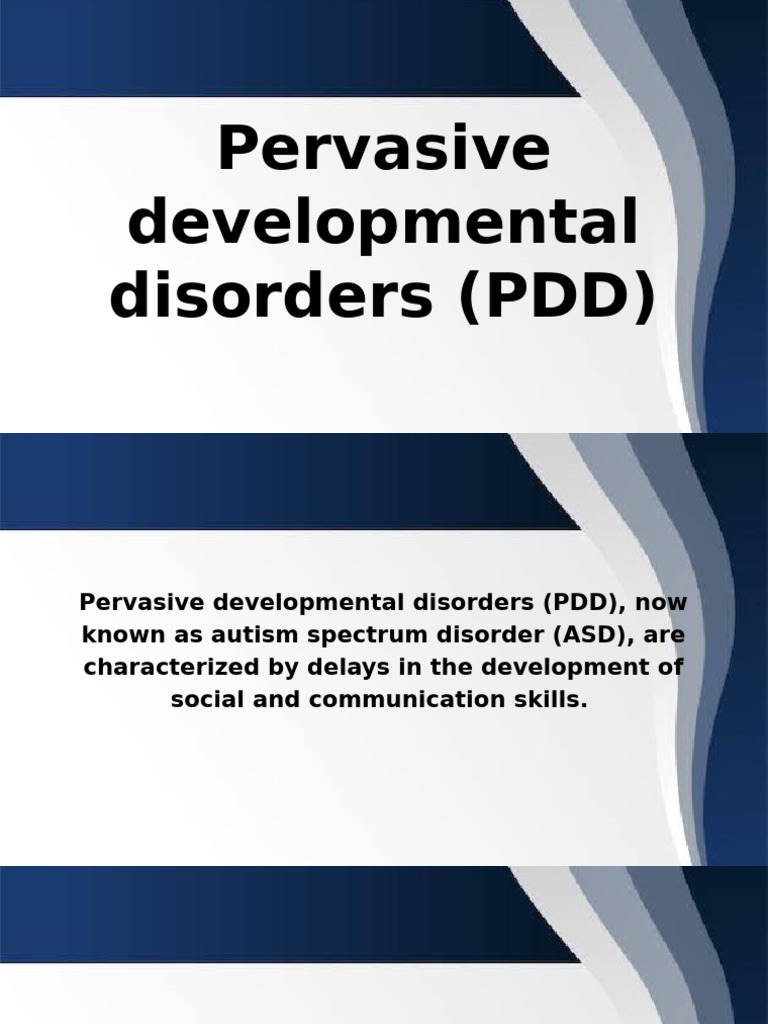 Pervasive developmental disorders (PDD)

Pervasive developmental disorders (PDD), now known as autism spectrum disorder (ASD), are characterized by delays in the development of social and communication skills.